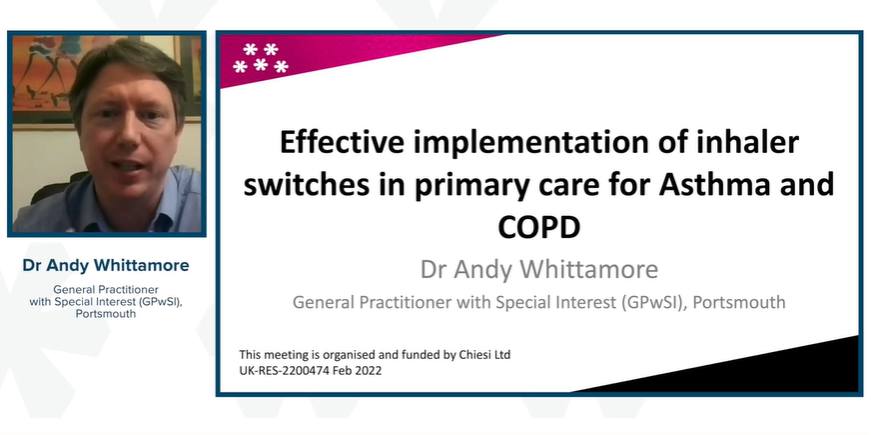 Dr Andy Whittamore

General Practitioner with Special Interest (GPwSI), Portsmouth

Effective implementation of inhaler switches in primary care for Asthma and COPD

Dr Andy Whittamore

General Practitioner with Special Interest (GPwSI), Portsmouth

This meeting is organised and funded by Chiesi Ltd
UK-RES-2200474 Feb 2022